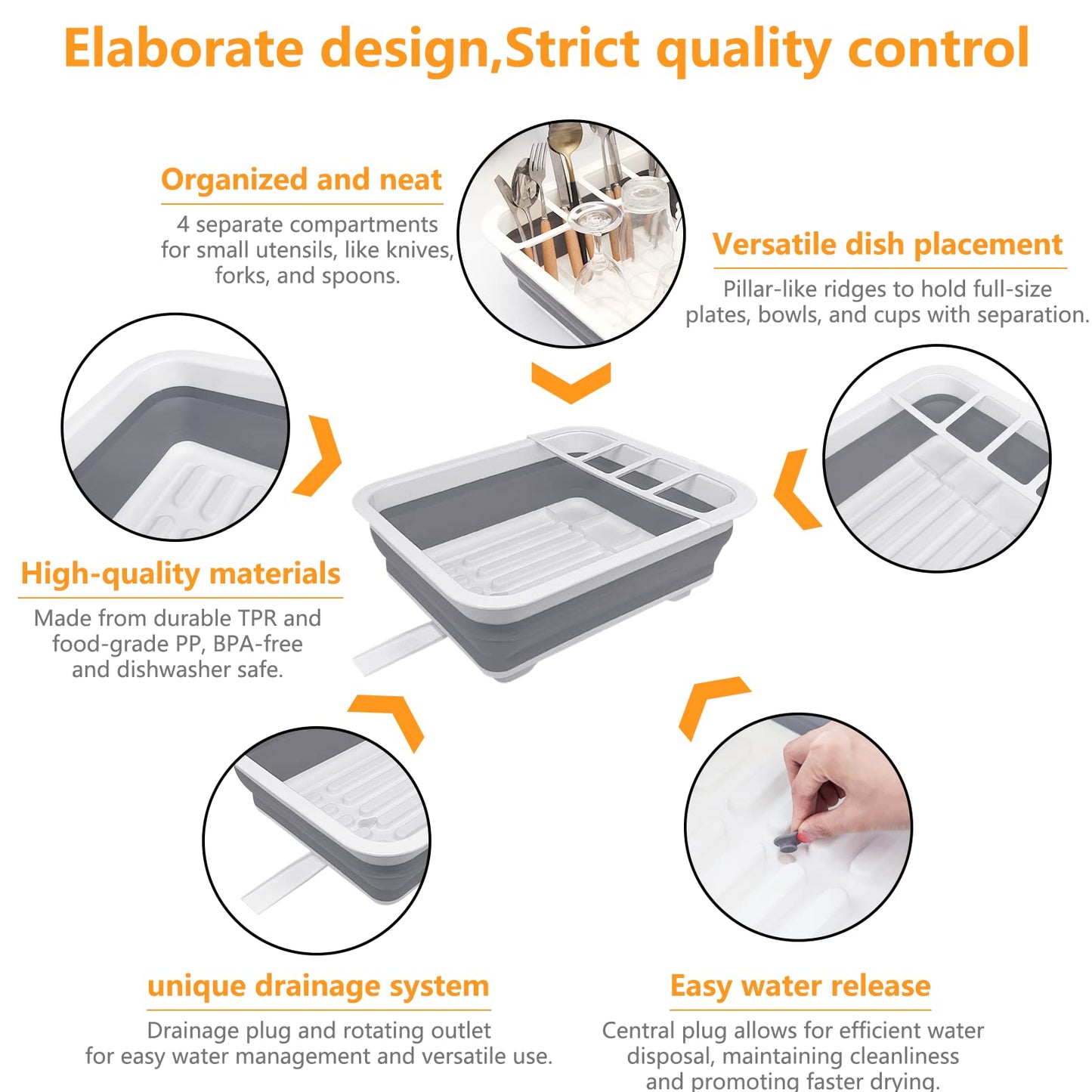 Elaborate design,Strict quality control

Organized and neat

4 separate compartments for small utensils, like knives, forks, and spoons.

Versatile dish placement

Pillar-like ridges to hold full-size plates, bowls, and cups with separation.

High-quality materials

Made from durable TPR and food-grade PP, BPA-free and dishwasher safe.

unique drainage system

Drainage plug and rotating outlet for easy water management and versatile use.

Easy water release

Central plug allows for efficient water disposal, maintaining cleanliness and promoting faster drying.